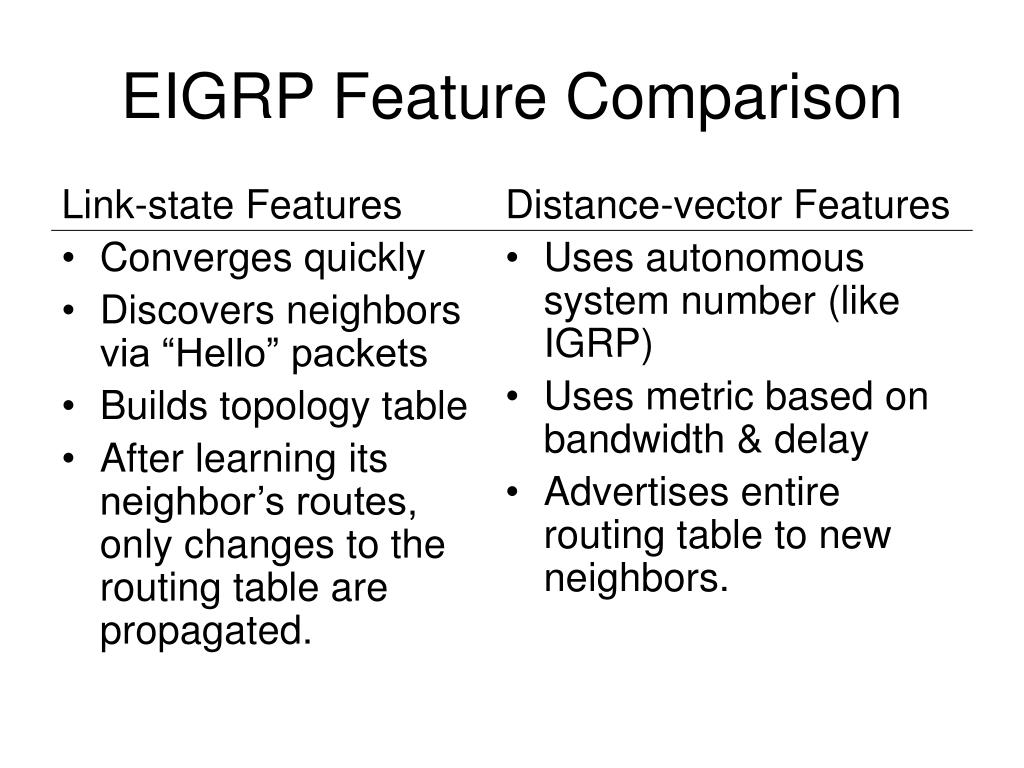 EIGRP Feature Comparison

Link-state Features

• Converges quickly
• Discovers neighbors via “Hello” packets
• Builds topology table
• After learning its neighbor’s routes, only changes to the routing table are propagated.

Distance-vector Features

• Uses autonomous system number (like IGRP)
• Uses metric based on bandwidth & delay
• Advertises entire routing table to new neighbors.